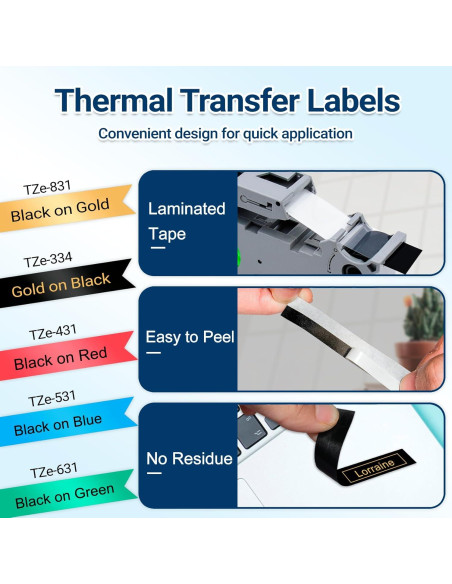 Thermal Transfer Labels

Convenient design for quick application

TZe-831
Black on Gold

TZe-334
Gold on Black

TZe-431
Black on Red

TZe-531
Black on Blue

TZe-631
Black on Green

Laminated Tape

Easy to Peel

No Residue

Lorraine